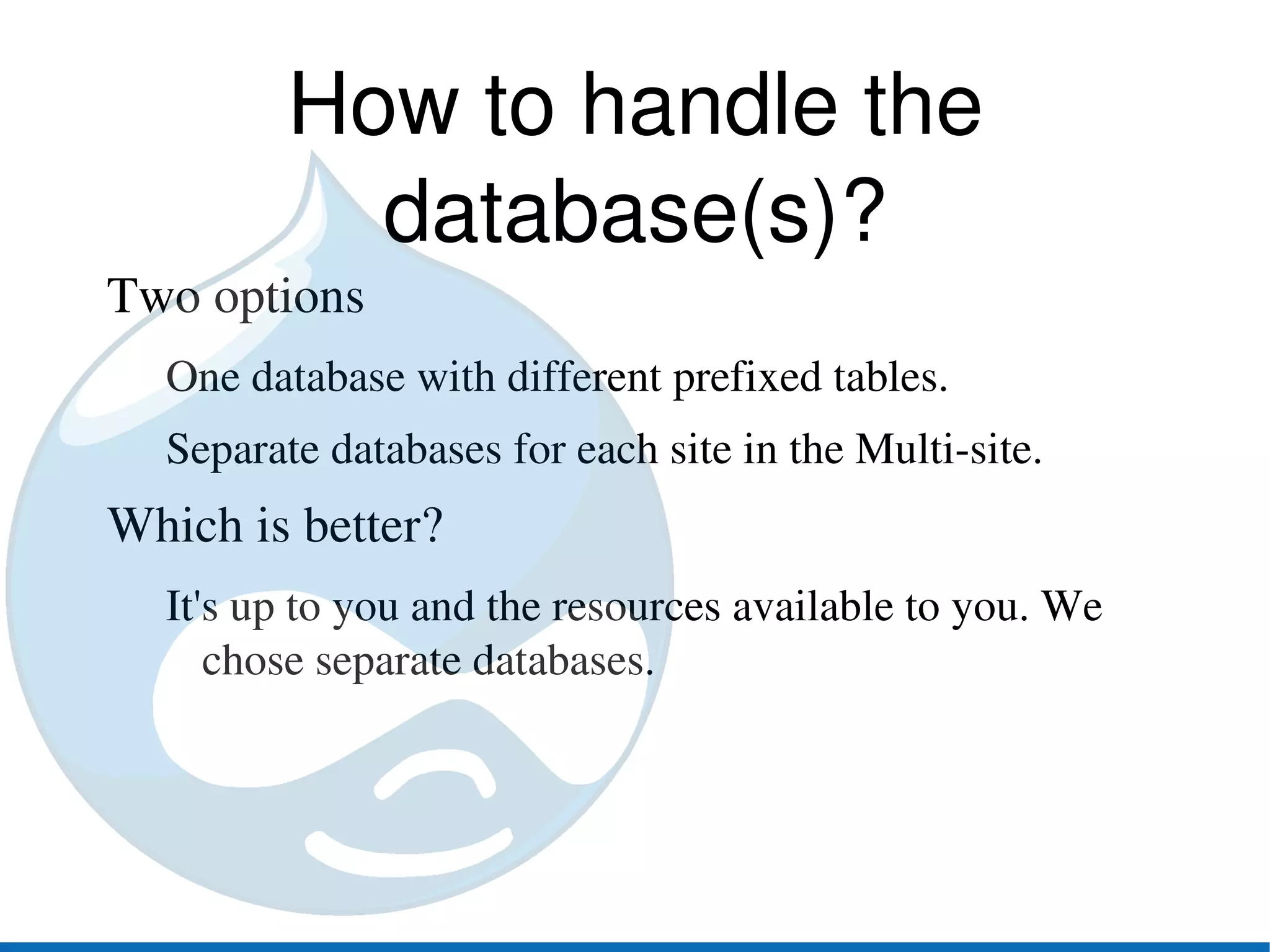 How to handle the database(s)?

Two options

One database with different prefixed tables.

Separate databases for each site in the Multi-site.

Which is better?

It's up to you and the resources available to you. We chose separate databases.